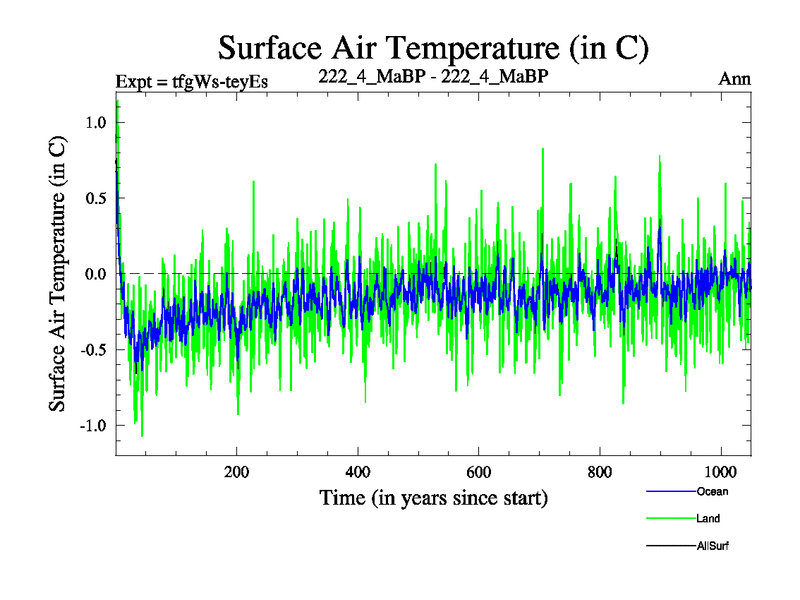 Surface Air Temperature (in C)

Expt = tfgWs-teyEs

222_4_MaBP - 222_4_MaBP

Ann

Surface Air Temperature (in C)

1.0

0.5

0.0

-0.5

-1.0

200

400

600

800

1000

Time (in years since start)

Ocean

Land

AllSurf